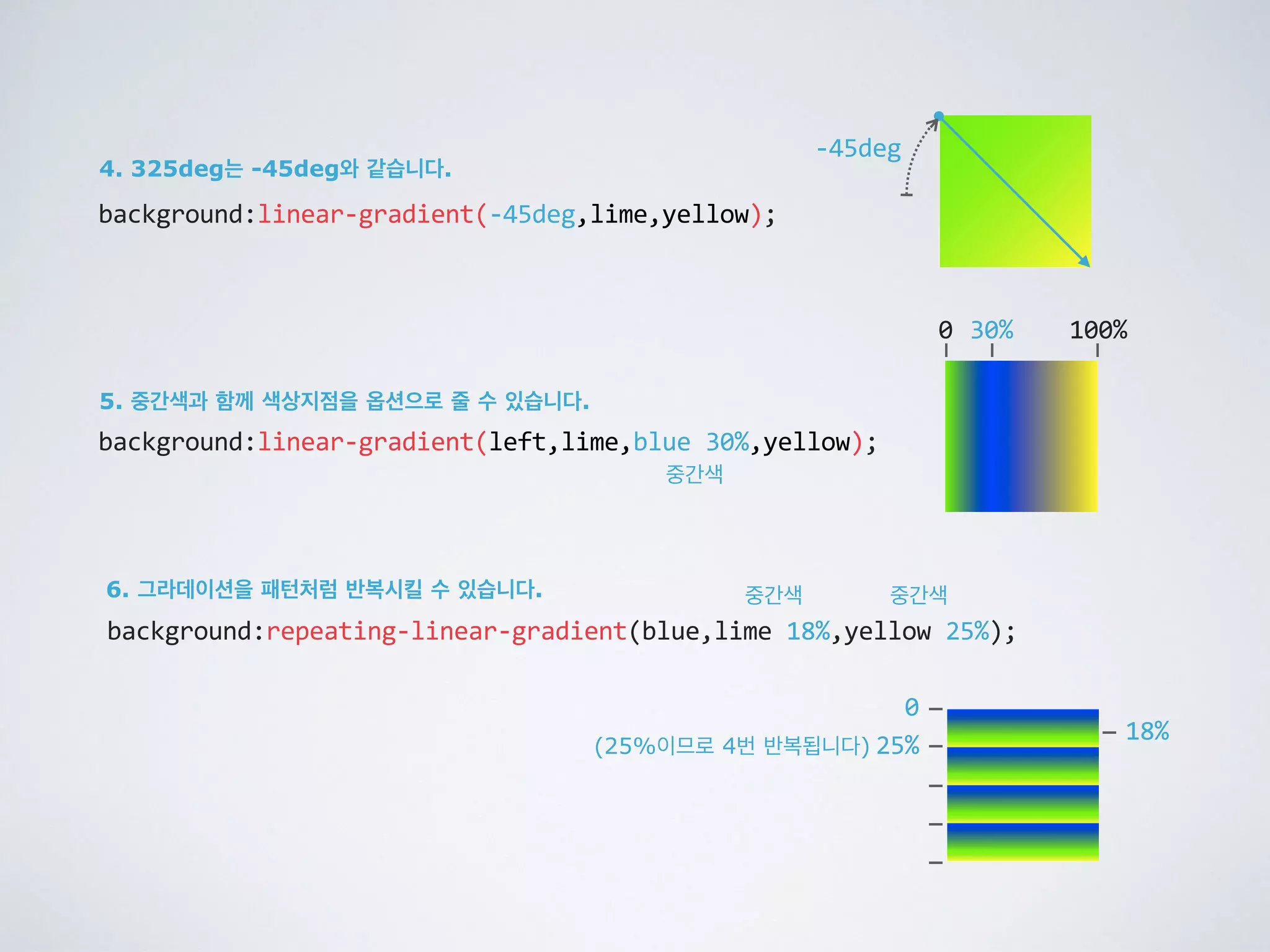 4. 325deg는 -45deg와 같습니다.

background:linear-gradient(-45deg,lime,yellow);

-45deg

5. 중간색과 함께 색상지점을 옵션으로 줄 수 있습니다.

background:linear-gradient(left,lime,blue 30%,yellow);

중간색

0 30% 100%

6. 그라데이션을 패턴처럼 반복시킬 수 있습니다.

중간색 중간색

background:repeating-linear-gradient(blue,lime 18%,yellow 25%);

0

(25%이므로 4번 반복됩니다) 25%

18%